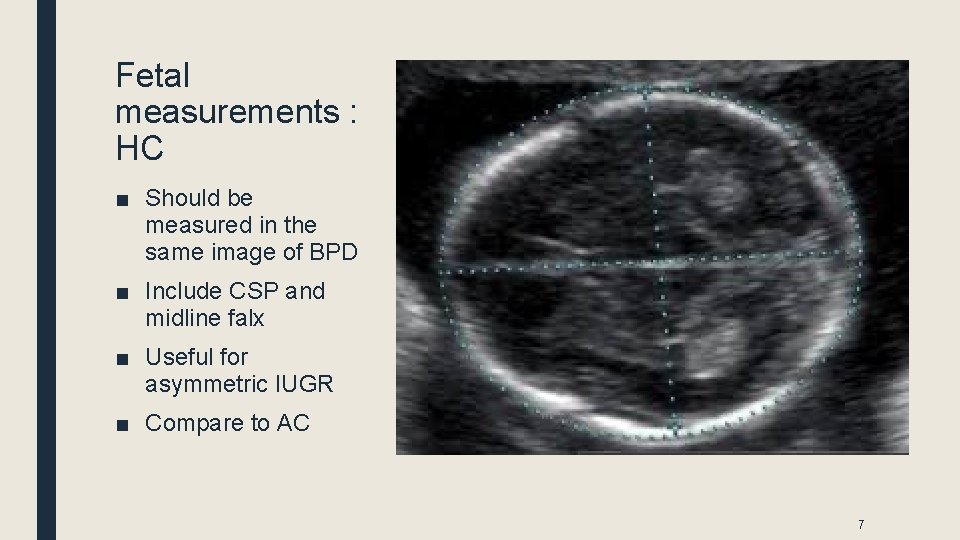 Fetal measurements : HC

■ Should be measured in the same image of BPD
■ Include CSP and midline falx
■ Useful for asymmetric IUGR
■ Compare to AC

7